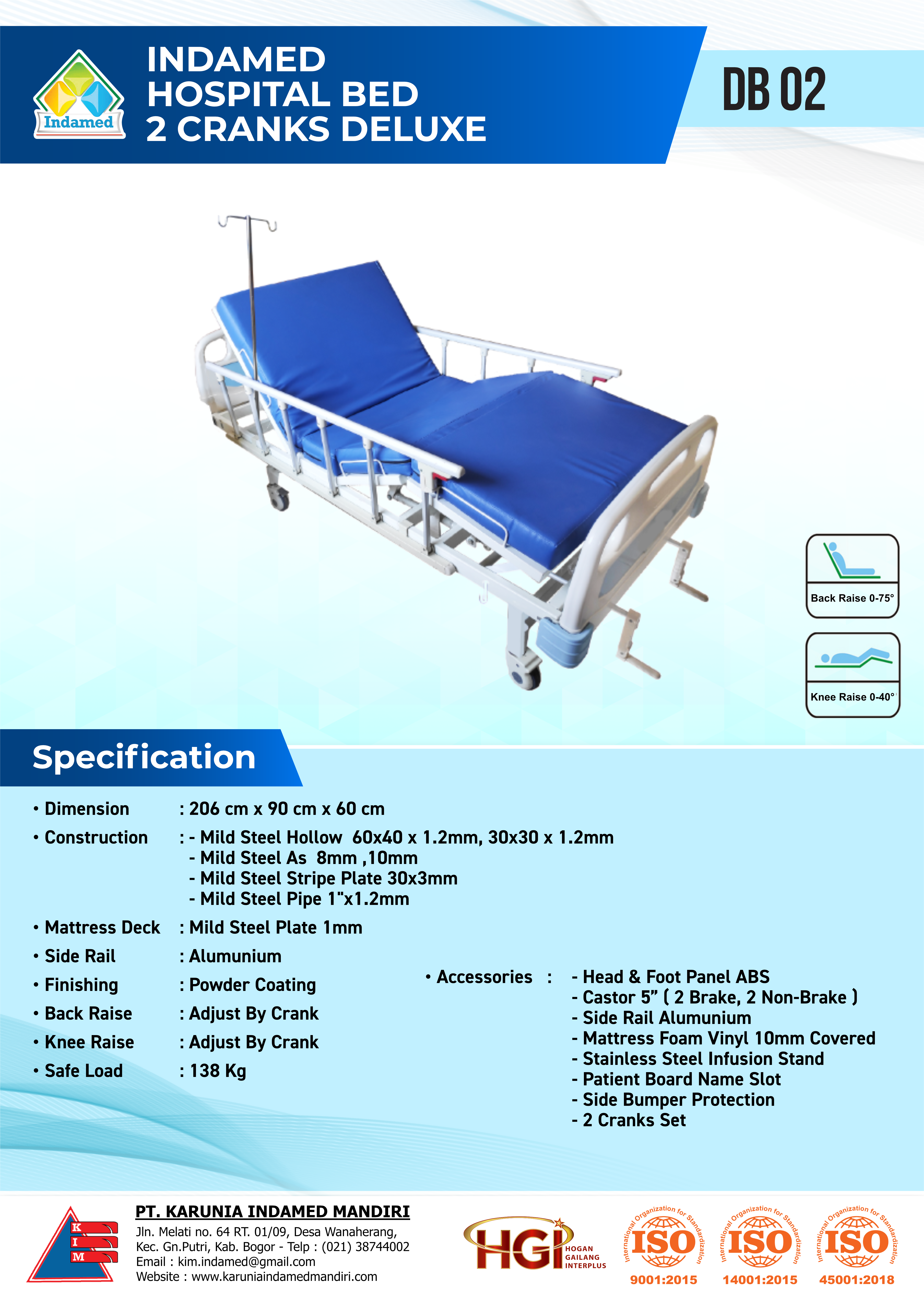 Indamed

INDAMED HOSPITAL BED 2 CRANKS DELUXE

DB 02

Back Raise 0-75°

Knee Raise 0-40°

Specification

• Dimension : 206 cm x 90 cm x 60 cm
• Construction : - Mild Steel Hollow 60x40 x 1.2mm, 30x30 x 1.2mm
- Mild Steel As 8mm ,10mm
- Mild Steel Stripe Plate 30x3mm
- Mild Steel Pipe 1"x1.2mm
• Mattress Deck : Mild Steel Plate 1mm
• Side Rail : Alumunium
• Finishing : Powder Coating
• Back Raise : Adjust By Crank
• Knee Raise : Adjust By Crank
• Safe Load : 138 Kg

• Accessories : - Head & Foot Panel ABS
- Castor 5” ( 2 Brake, 2 Non-Brake )
- Side Rail Alumunium
- Mattress Foam Vinyl 10mm Covered
- Stainless Steel Infusion Stand
- Patient Board Name Slot
- Side Bumper Protection
- 2 Cranks Set

K I M

PT. KARUNIA INDAMED MANDIRI
Jln. Melati no. 64 RT. 01/09, Desa Wanaherang, Kec. Gn.Putri, Kab. Bogor - Telp : (021) 38744002
Email : kim.indamed@gmail.com
Website : www.karuniaindamedmandiri.com

HGI HOGAN GAILANG INTERPLUS

International Organization for Standardization ISO 9001:2015

International Organization for Standardization ISO 14001:2015

International Organization for Standardization ISO 45001:2018